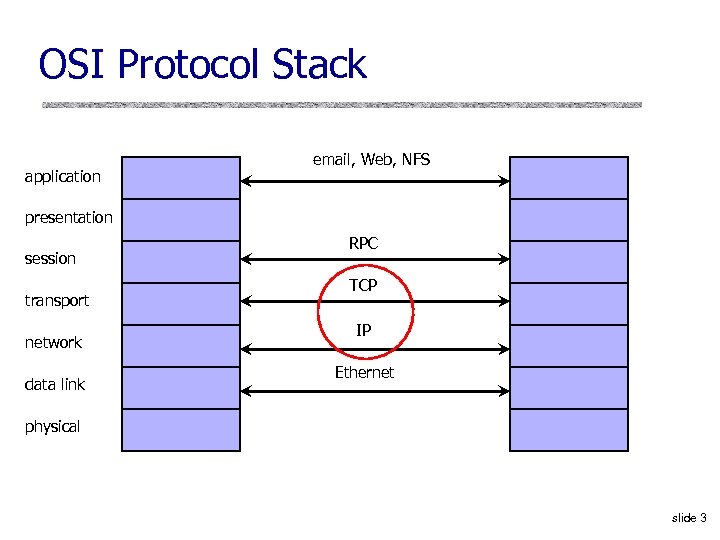 OSI Protocol Stack

application

presentation

session

transport

network

data link

physical

email, Web, NFS

RPC

TCP

IP

Ethernet

slide 3